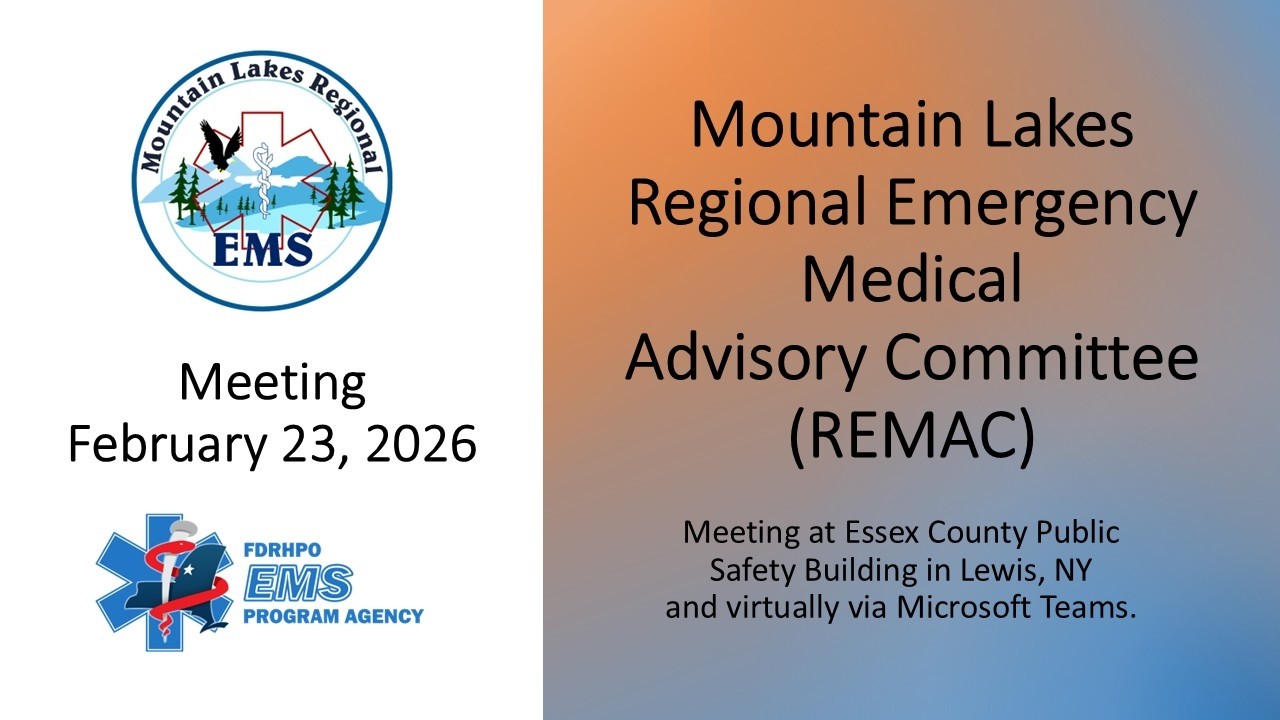 Mountain Lakes Regional

EMS

Meeting
February 23, 2026

FDRHPO
EMS
PROGRAM AGENCY

Mountain Lakes Regional Emergency Medical Advisory Committee (REMAC)

Meeting at Essex County Public Safety Building in Lewis, NY and virtually via Microsoft Teams.